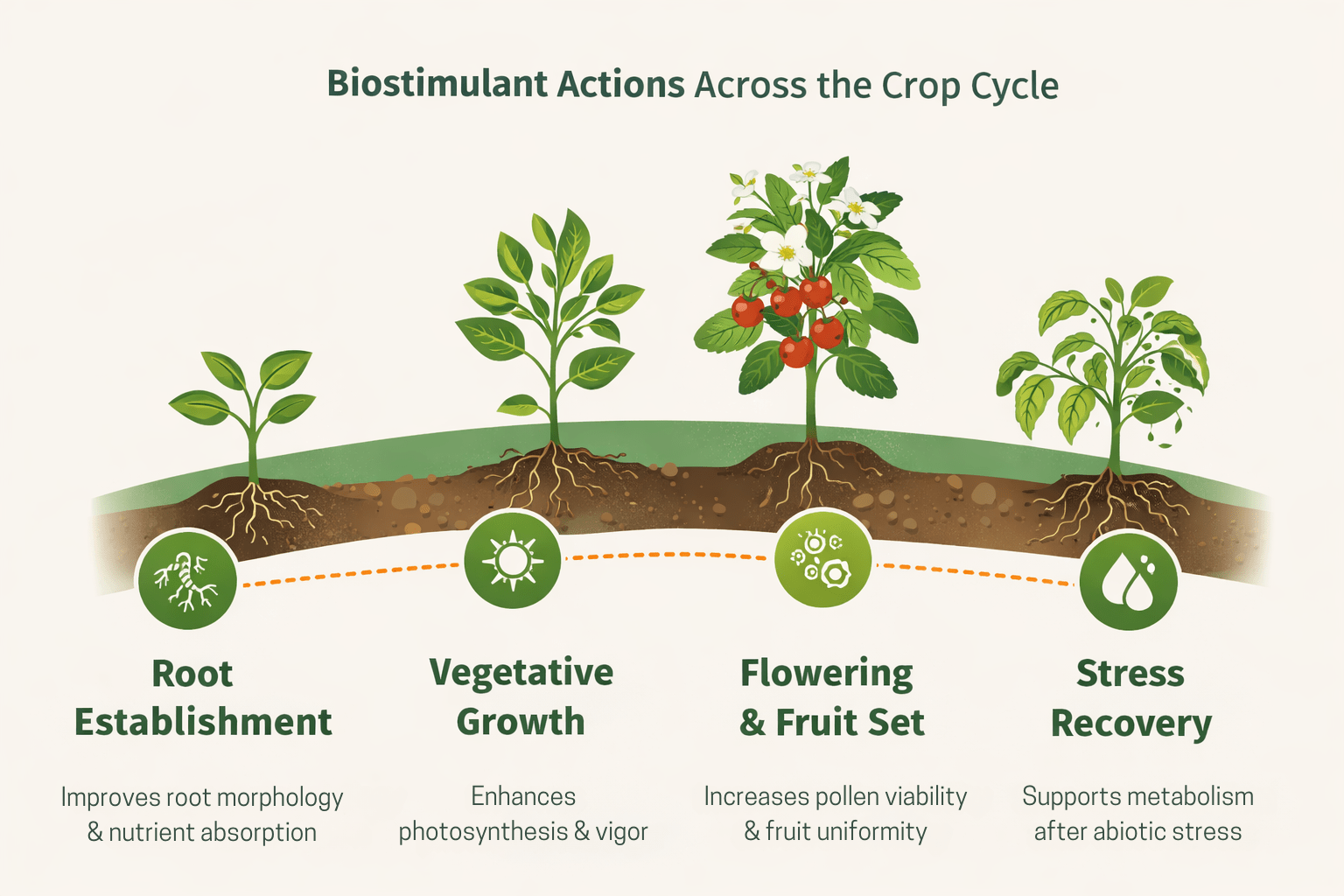 Biostimulant Actions Across the Crop Cycle

Root Establishment

Improves root morphology & nutrient absorption

Vegetative Growth

Enhances photosynthesis & vigor

Flowering & Fruit Set

Increases pollen viability & fruit uniformity

Stress Recovery

Supports metabolism after abiotic stress